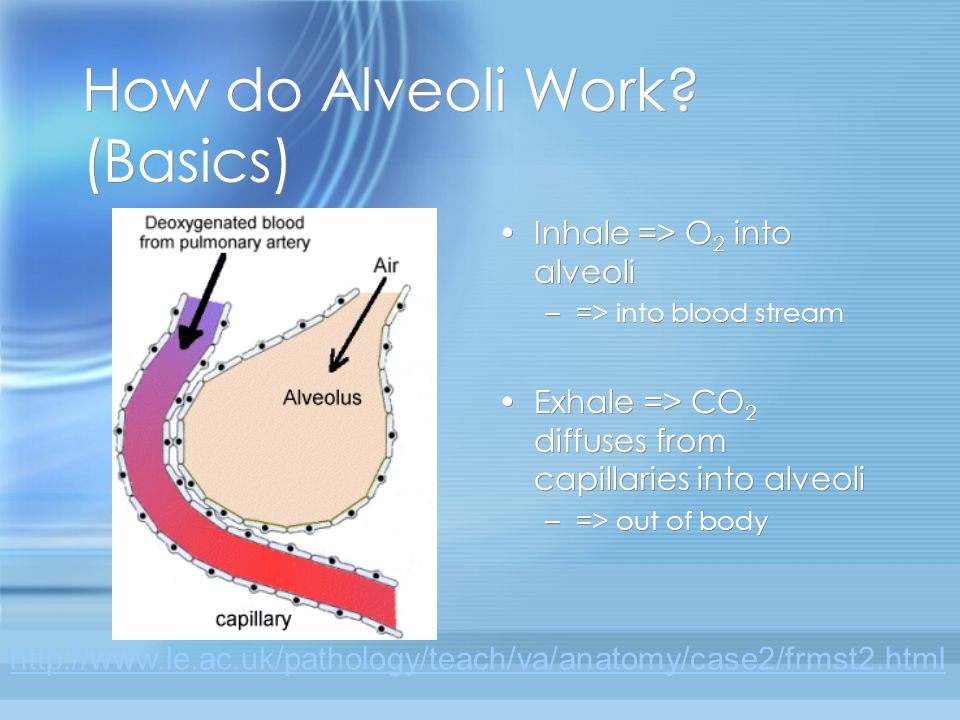 How do Alveoli Work? (Basics)

Deoxygenated blood from pulmonary artery

Air

Alveolus

capillary

• Inhale => $O_2$ into alveoli
– => into blood stream

• Exhale => $CO_2$ diffuses from capillaries into alveoli
– => out of body

http://www.le.ac.uk/pathology/teach/va/anatomy/case2/frmst2.html